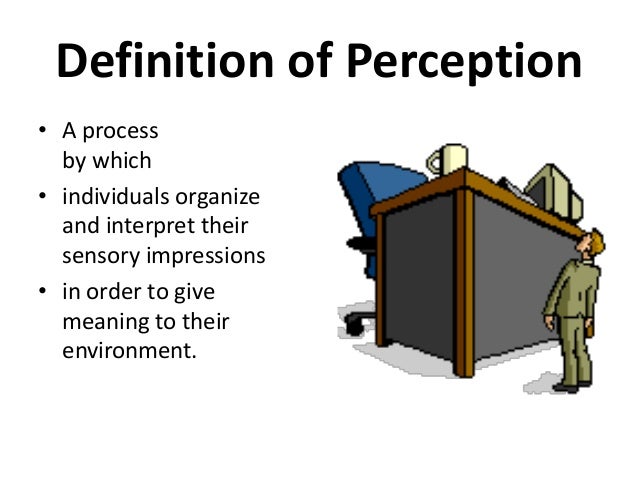 Definition of Perception

• A process by which
• individuals organize and interpret their sensory impressions
• in order to give meaning to their environment.